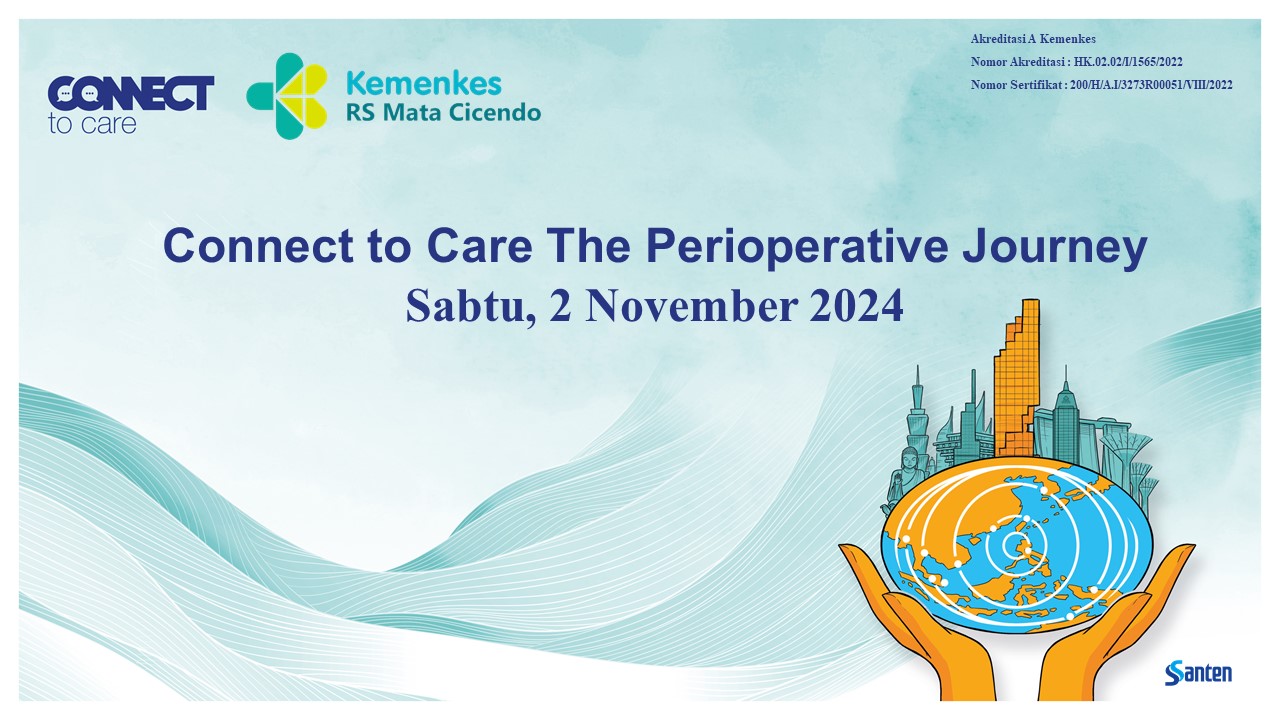 CONNECT
to care

Kemenkes
RS Mata Cicendo

Akreditasi A Kemenkes
Nomor Akreditasi : HK.02.02/I/1565/2022
Nomor Sertifikat : 200/H/A.I/3273R00051/VIII/2022

Connect to Care The Perioperative Journey
Sabtu, 2 November 2024

Santen